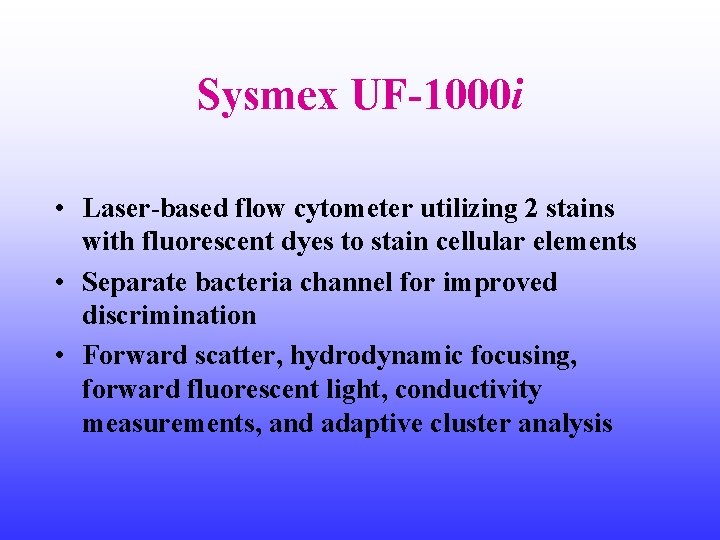 Sysmex UF-1000i

• Laser-based flow cytometer utilizing 2 stains with fluorescent dyes to stain cellular elements

• Separate bacteria channel for improved discrimination

• Forward scatter, hydrodynamic focusing, forward fluorescent light, conductivity measurements, and adaptive cluster analysis